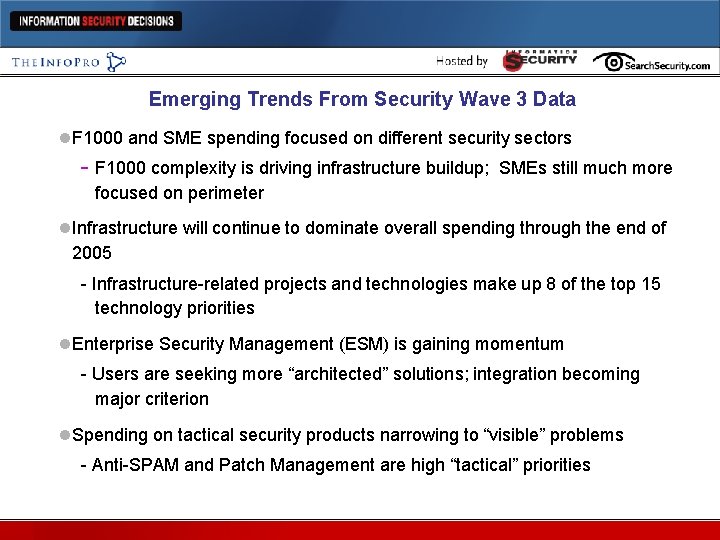 INFORMATION SECURITY DECISIONS

THEINFOPRO

Hosted by INFORMATION SECURITY SearchSecurity.com

Emerging Trends From Security Wave 3 Data

F1000 and SME spending focused on different security sectors

- F1000 complexity is driving infrastructure buildup; SMEs still much more focused on perimeter

Infrastructure will continue to dominate overall spending through the end of 2005

- Infrastructure-related projects and technologies make up 8 of the top 15 technology priorities

Enterprise Security Management (ESM) is gaining momentum

- Users are seeking more “architected” solutions; integration becoming major criterion

Spending on tactical security products narrowing to “visible” problems

- Anti-SPAM and Patch Management are high “tactical” priorities